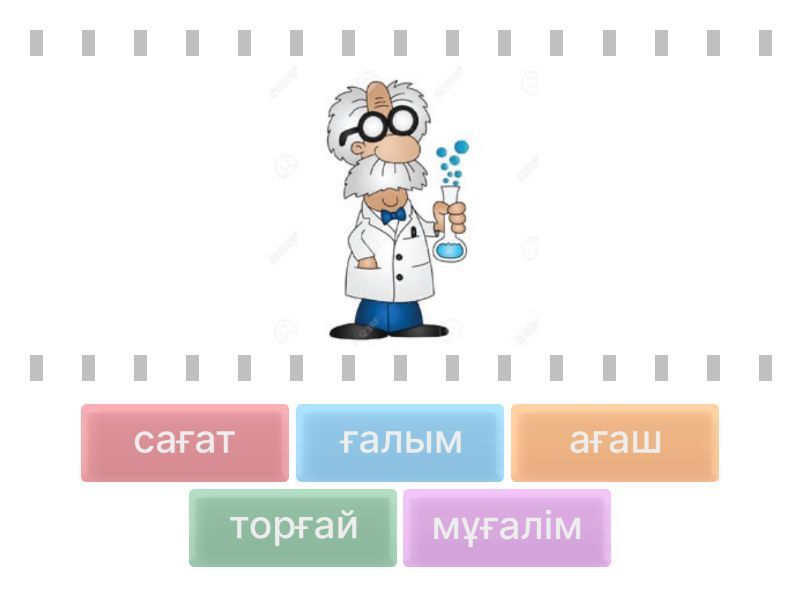 сағат ғалым ағаш

торғай мұғалім